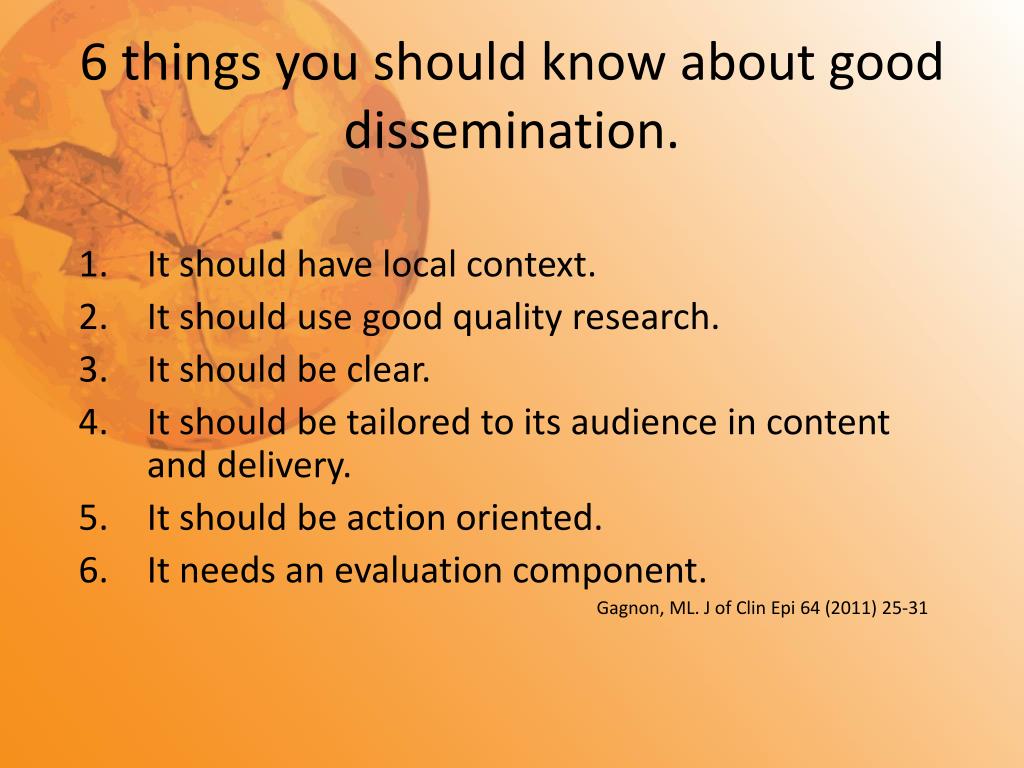 6 things you should know about good dissemination.

1. It should have local context.
2. It should use good quality research.
3. It should be clear.
4. It should be tailored to its audience in content and delivery.
5. It should be action oriented.
6. It needs an evaluation component.

Gagnon, ML. J of Clin Epi 64 (2011) 25-31